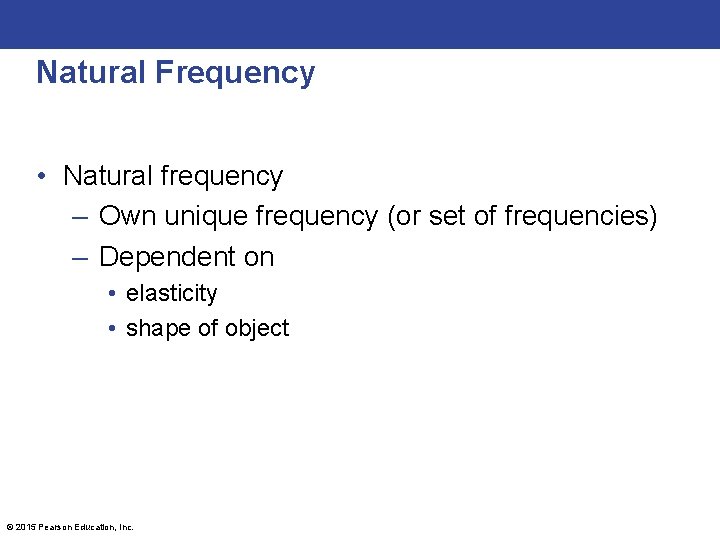 Natural Frequency

• Natural frequency
– Own unique frequency (or set of frequencies)
– Dependent on
• elasticity
• shape of object

© 2015 Pearson Education, Inc.